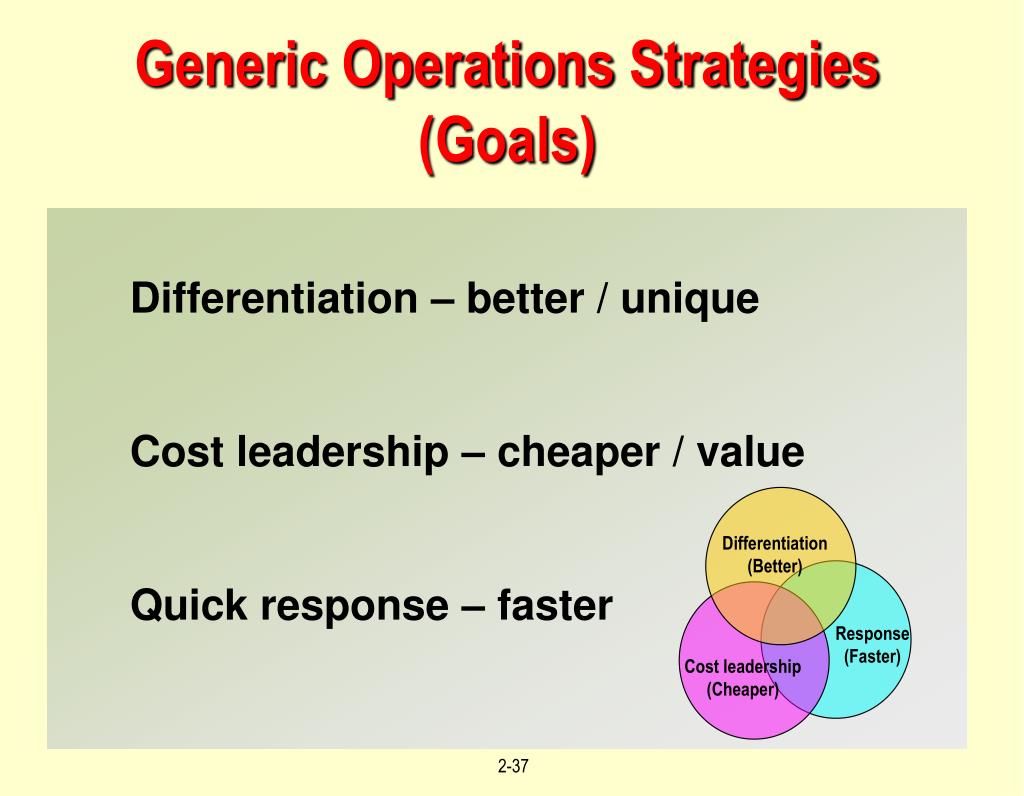 Generic Operations Strategies (Goals)

Differentiation – better / unique

Cost leadership – cheaper / value

Quick response – faster

Differentiation (Better)

Response (Faster)

Cost leadership (Cheaper)

2-37